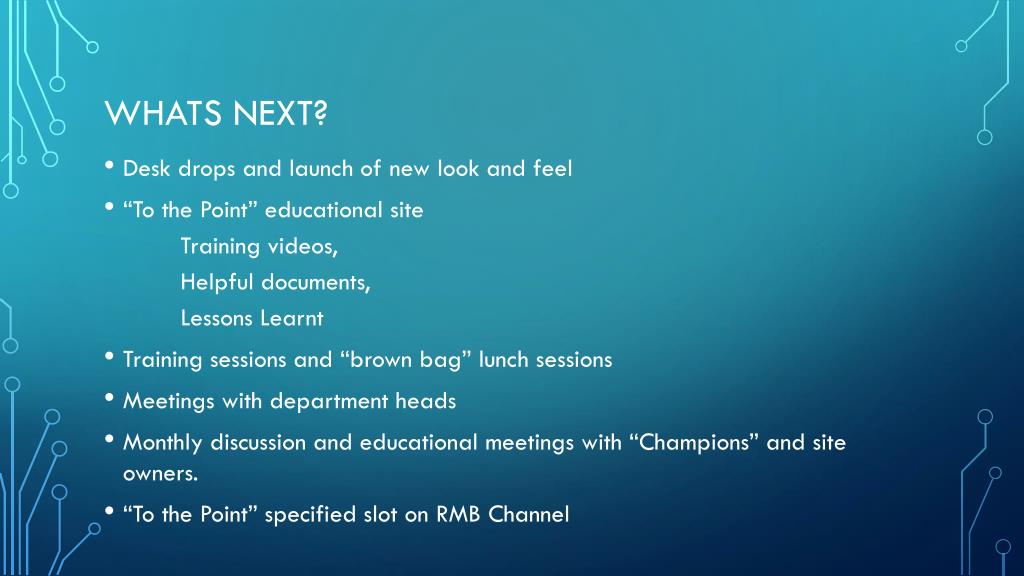 WHATS NEXT?

• Desk drops and launch of new look and feel
• “To the Point” educational site
Training videos,
Helpful documents,
Lessons Learnt
• Training sessions and “brown bag” lunch sessions
• Meetings with department heads
• Monthly discussion and educational meetings with “Champions” and site owners.
• “To the Point” specified slot on RMB Channel